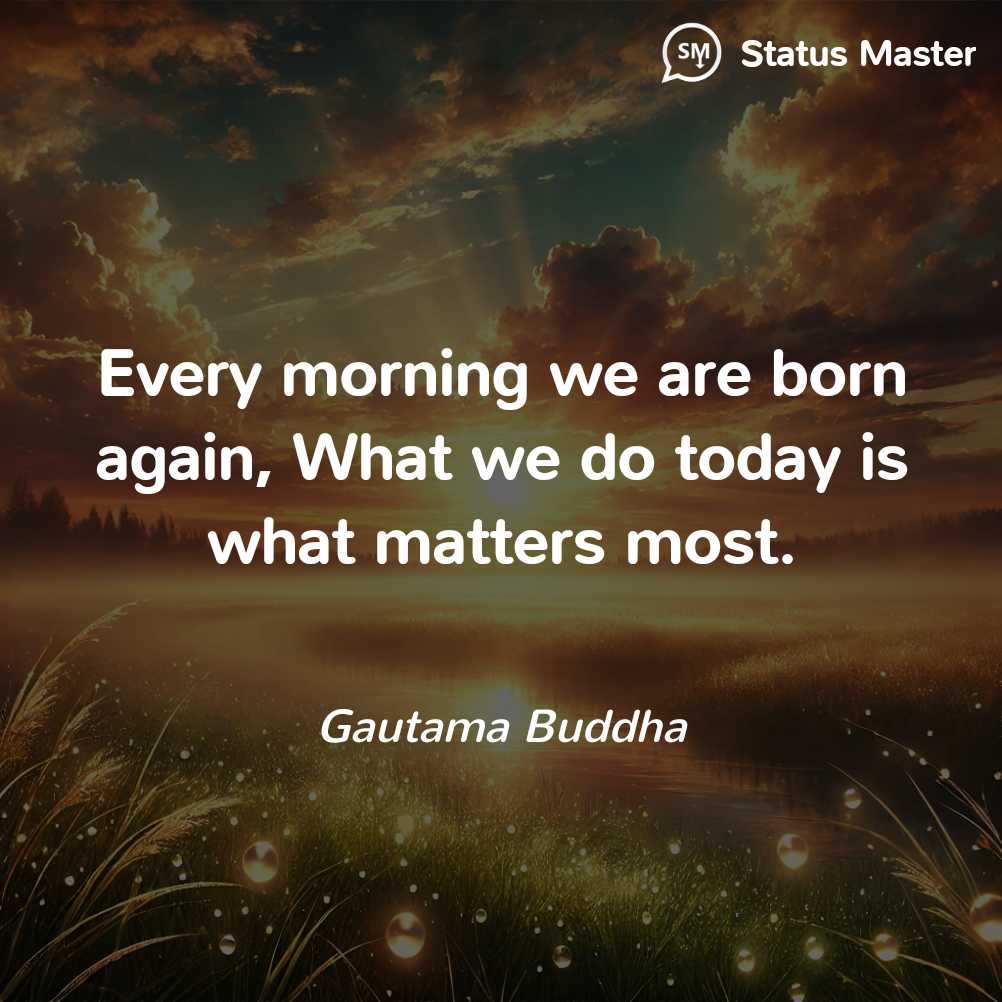 SM Status Master

Every morning we are born again, What we do today is what matters most.

Gautama Buddha